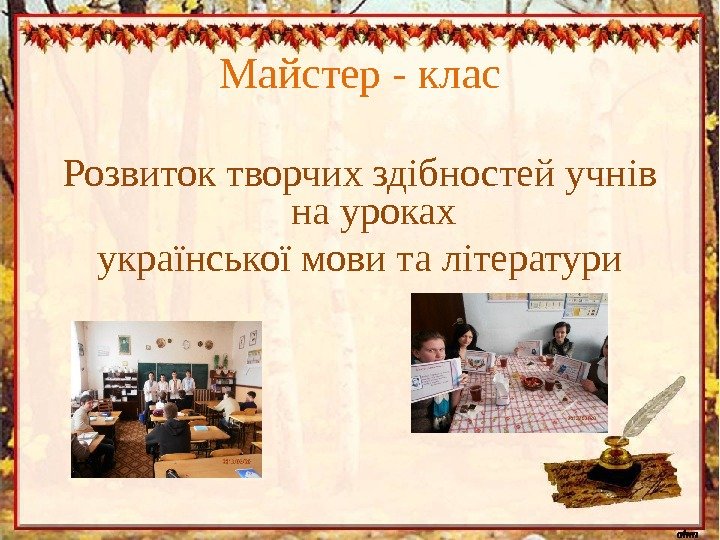 Майстер - клас

Розвиток творчих здібностей учнів на уроках

української мови та літератури